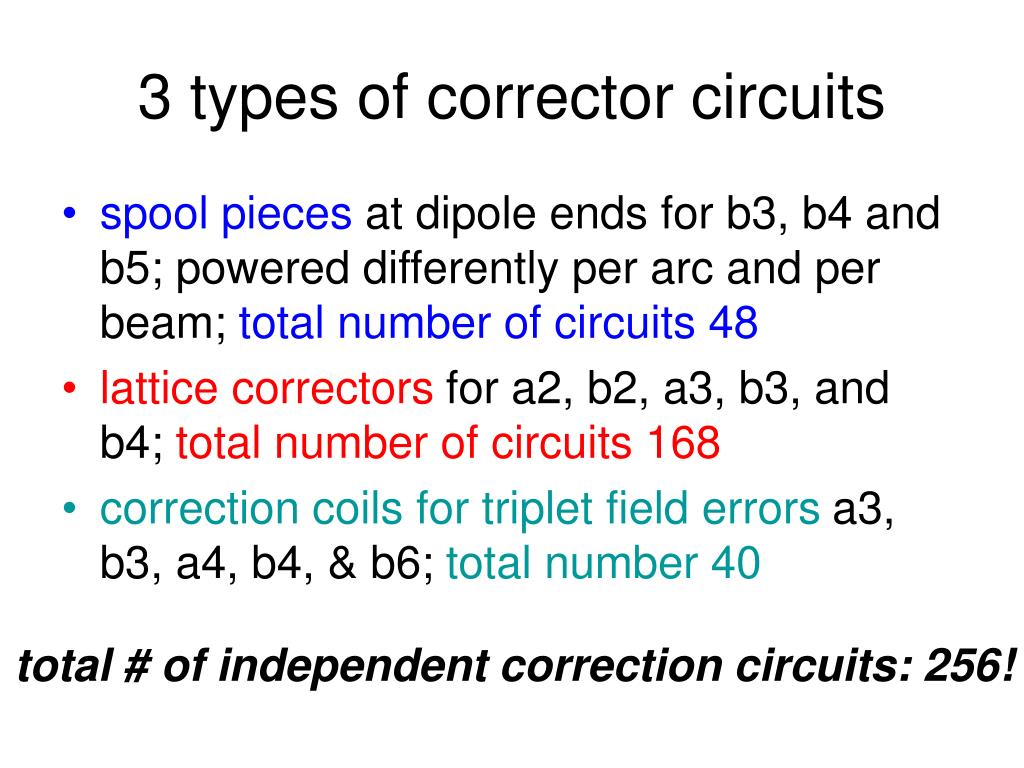 3 types of corrector circuits

• spool pieces at dipole ends for b3, b4 and b5; powered differently per arc and per beam; total number of circuits 48
• lattice correctors for a2, b2, a3, b3, and b4; total number of circuits 168
• correction coils for triplet field errors a3, b3, a4, b4, & b6; total number 40

total # of independent correction circuits: 256!